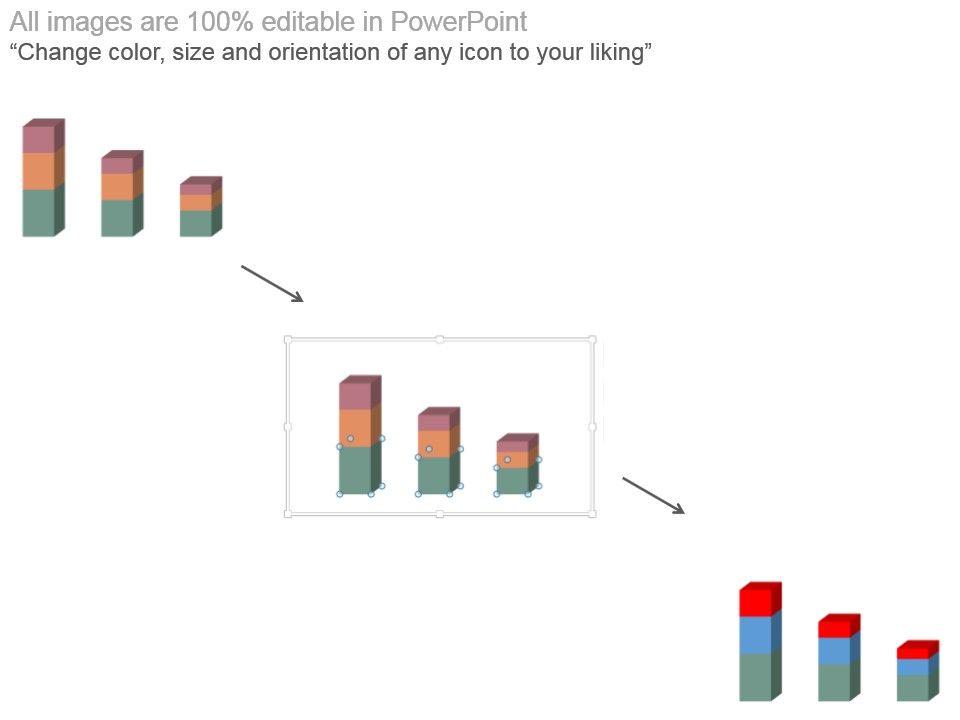 All images are 100% editable in PowerPoint
“Change color, size and orientation of any icon to your liking”